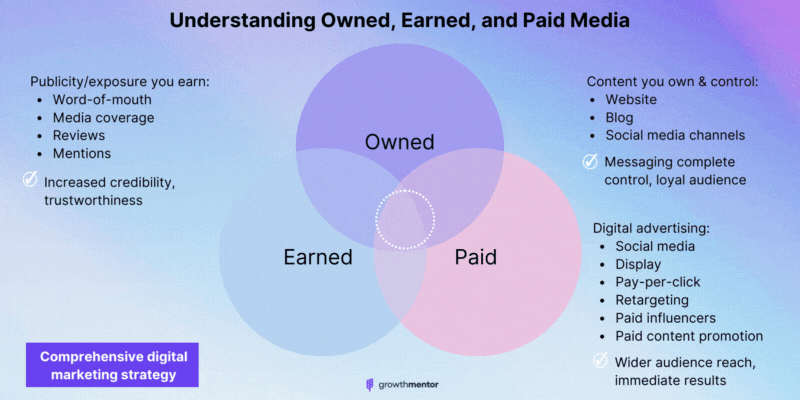 Understanding Owned, Earned, and Paid Media

Publicity/exposure you earn:
- Word-of-mouth
- Media coverage
- Reviews
- Mentions

Increased credibility, trustworthiness

Owned

Earned

Paid

Content you own & control:
- Website
- Blog
- Social media channels

Messaging complete control, loyal audience

Digital advertising:
- Social media
- Display
- Pay-per-click
- Retargeting
- Paid influencers
- Paid content promotion

Wider audience reach, immediate results

Comprehensive digital marketing strategy

growthmentor